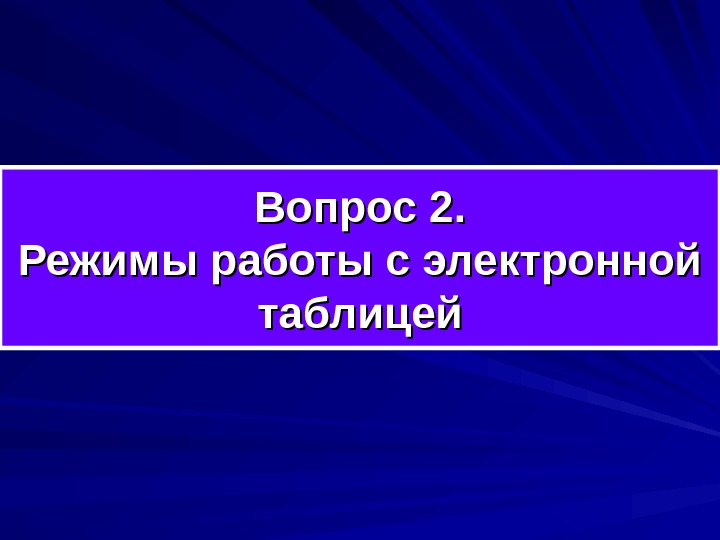 Вопрос 2.
Режимы работы с электронной таблицей